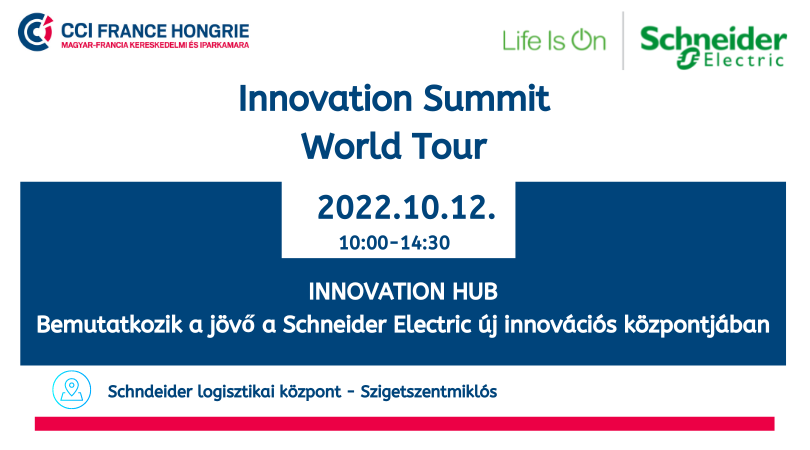 CCI FRANCE HONGRIE
MAGYAR-FRANCIA KERESKEDELMI ÉS IPARKAMARA

Life Is On

Schneider Electric

Innovation Summit World Tour

2022.10.12.
10:00-14:30

INNOVATION HUB
Bemutatkozik a jövő a Schneider Electric új innovációs központjában

Schndeider logisztikai központ - Szigetszentmiklós